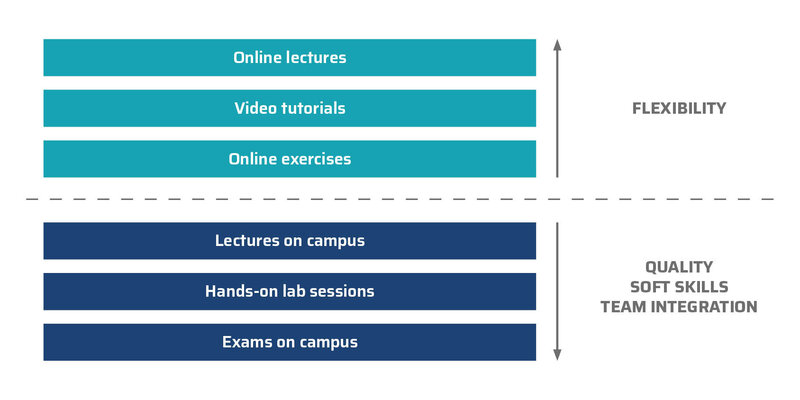 Online lectures

Video tutorials

Online exercises

FLEXIBILITY

Lectures on campus

Hands-on lab sessions

Exams on campus

QUALITY
SOFT SKILLS
TEAM INTEGRATION